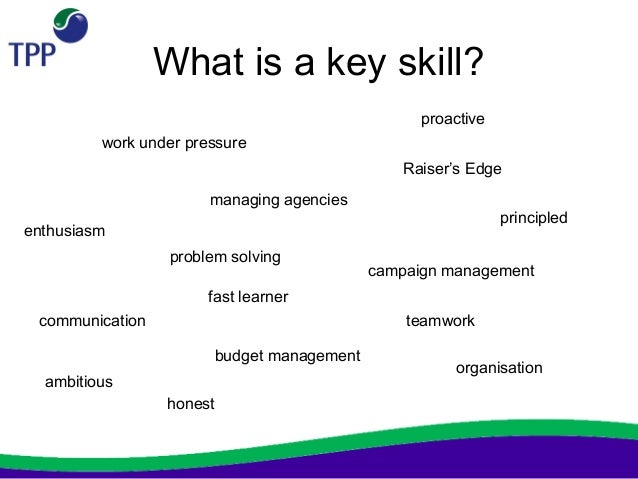 TPP

What is a key skill?

proactive

work under pressure

Raiser's Edge

managing agencies

principled

enthusiasm

problem solving

campaign management

fast learner

communication

teamwork

budget management

organisation

ambitious

honest